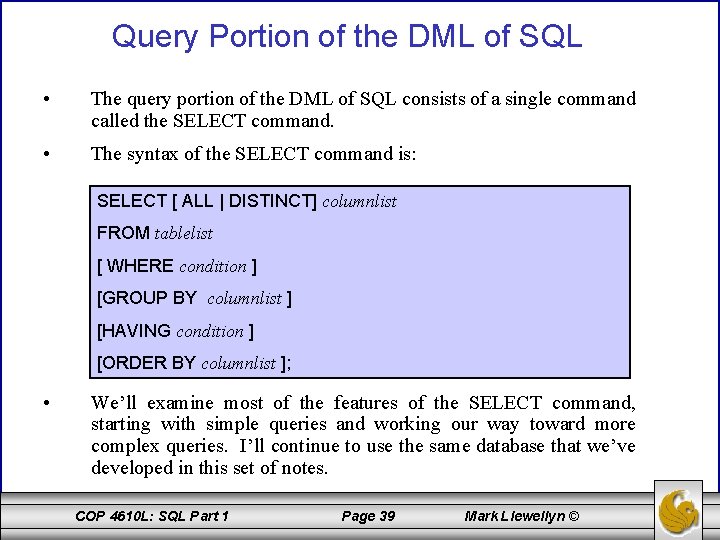 Query Portion of the DML of SQL

• The query portion of the DML of SQL consists of a single command called the SELECT command.

• The syntax of the SELECT command is:

SELECT [ ALL | DISTINCT] columnlist
FROM tablelist
[ WHERE condition ]
[GROUP BY columnlist ]
[HAVING condition ]
[ORDER BY columnlist ];

• We'll examine most of the features of the SELECT command, starting with simple queries and working our way toward more complex queries. I'll continue to use the same database that we've developed in this set of notes.

COP 4610L: SQL Part 1 Page 39 Mark Llewellyn ©